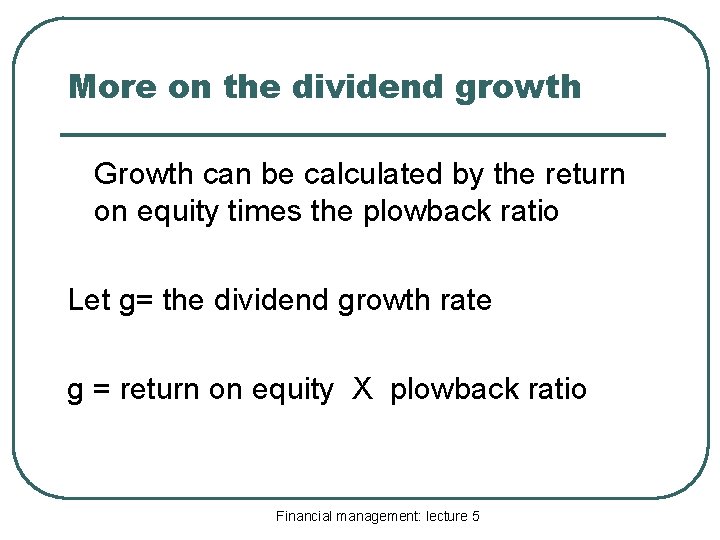 More on the dividend growth

Growth can be calculated by the return on equity times the plowback ratio

Let g= the dividend growth rate

g = return on equity X plowback ratio

Financial management: lecture 5